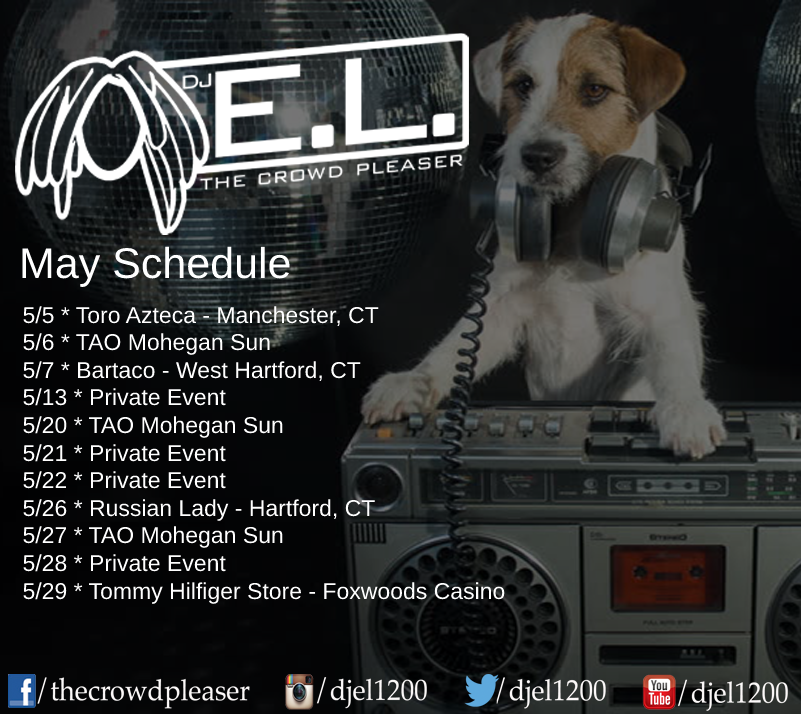 DJ E.L.
THE CROWD PLEASER

May Schedule

5/5 * Toro Azteca - Manchester, CT
5/6 * TAO Mohegan Sun
5/7 * Bartaco - West Hartford, CT
5/13 * Private Event
5/20 * TAO Mohegan Sun
5/21 * Private Event
5/22 * Private Event
5/26 * Russian Lady - Hartford, CT
5/27 * TAO Mohegan Sun
5/28 * Private Event
5/29 * Tommy Hilfiger Store - Foxwoods Casino

STEREO

/thecrowdpleaser /djel1200 /djel1200 You Tube /djel1200